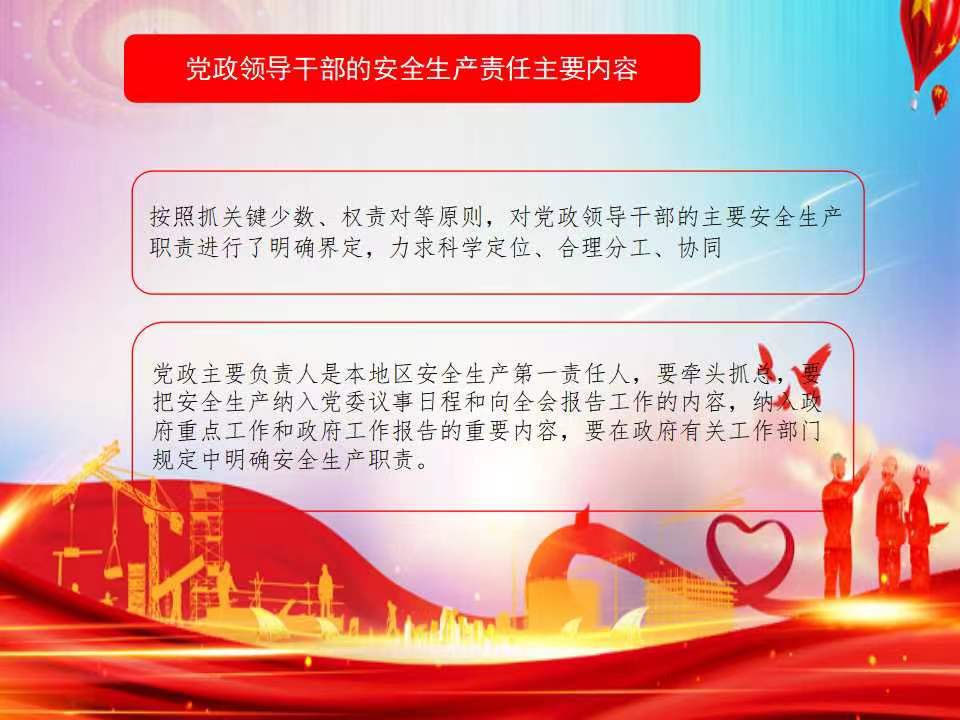 党政领导干部的安全生产责任主要内容

按照抓关键少数、权责对等原则，对党政领导干部的主要安全生产职责进行了明确界定，力求科学定位、合理分工、协同

党政主要负责人是本地区安全生产第一责任人，要牵头抓总，要把安全生产纳入党委议事日程和向全会报告工作的内容，纳入政府重点工作和政府工作报告的重要内容，要在政府有关工作部门规定中明确安全生产职责。